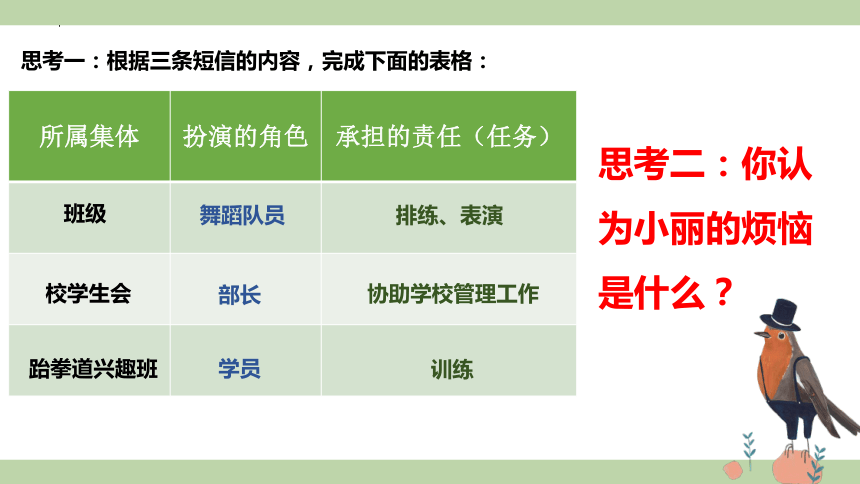 思考一：根据三条短信的内容，完成下面的表格：

| 所属集体 | 扮演的角色 | 承担的责任（任务） |
|---|---|---|
| 班级 | 舞蹈队员 | 排练、表演 |
| 校学生会 | 部长 | 协助学校管理工作 |
| 跆拳道兴趣班 | 学员 | 训练 |

思考二：你认为小丽的烦恼是什么？